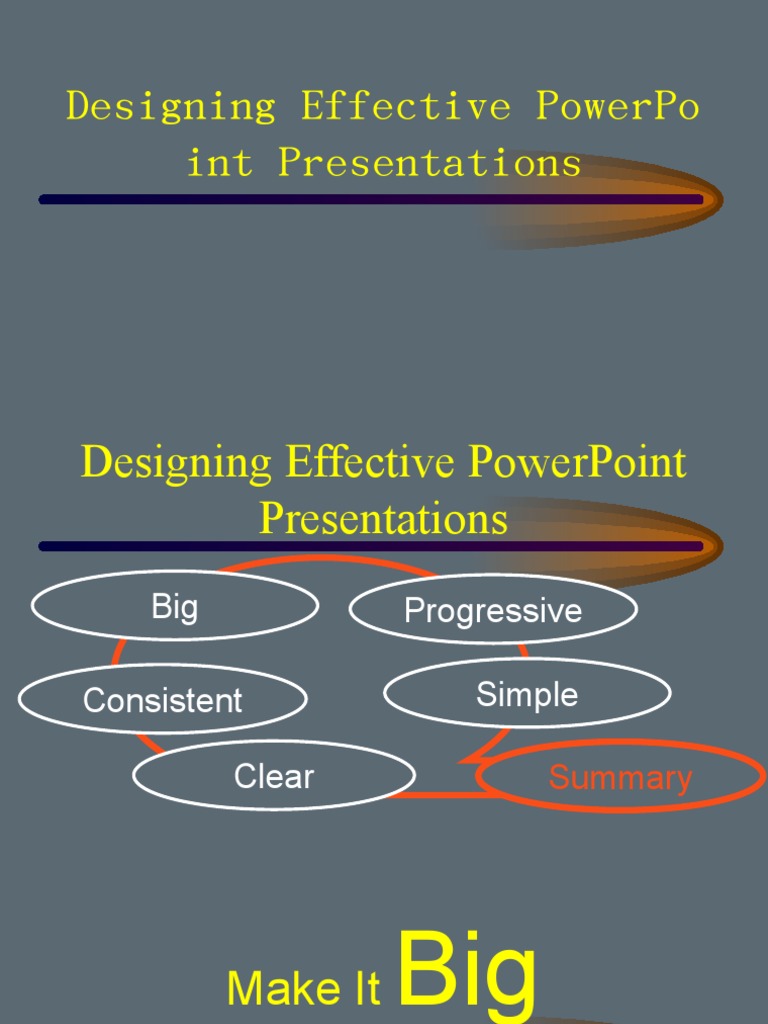 Designing Effective PowerPo int Presentations

Designing Effective PowerPoint Presentations

Big

Progressive

Consistent

Simple

Clear

Summary

Make It Big